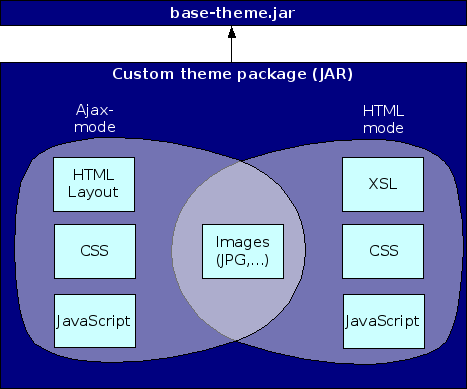 base-theme.jar

Custom theme package (JAR)

Ajax-mode

HTML mode

HTML Layout

CSS

JavaScript

Images (JPG,...)

XSL

CSS

JavaScript